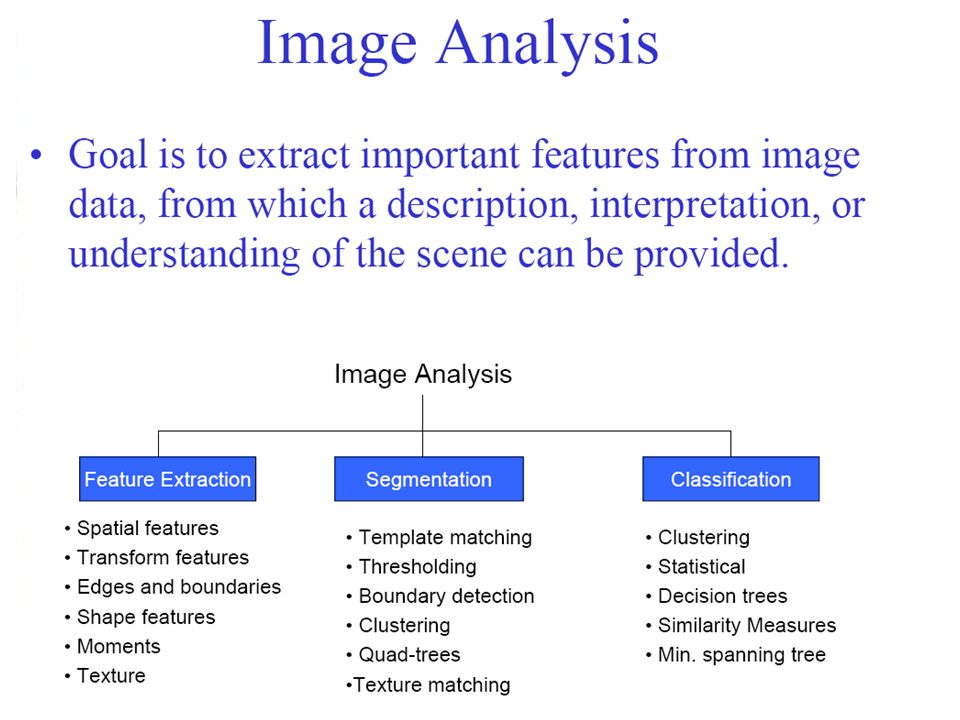 Image Analysis

• Goal is to extract important features from image data, from which a description, interpretation, or understanding of the scene can be provided.

Image Analysis

Feature Extraction

• Spatial features
• Transform features
• Edges and boundaries
• Shape features
• Moments
• Texture

Segmentation

• Template matching
• Thresholding
• Boundary detection
• Clustering
• Quad-trees
•Texture matching

Classification

• Clustering
• Statistical
• Decision trees
• Similarity Measures
• Min. spanning tree